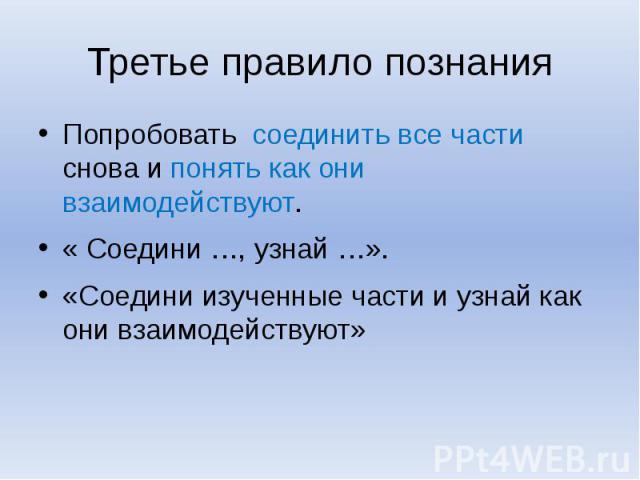 Третье правило познания

• Попробовать соединить все части снова и понять как они взаимодействуют.

• « Соедини …, узнай …».

• «Соедини изученные части и узнай как они взаимодействуют»

PPt4WEB.ru